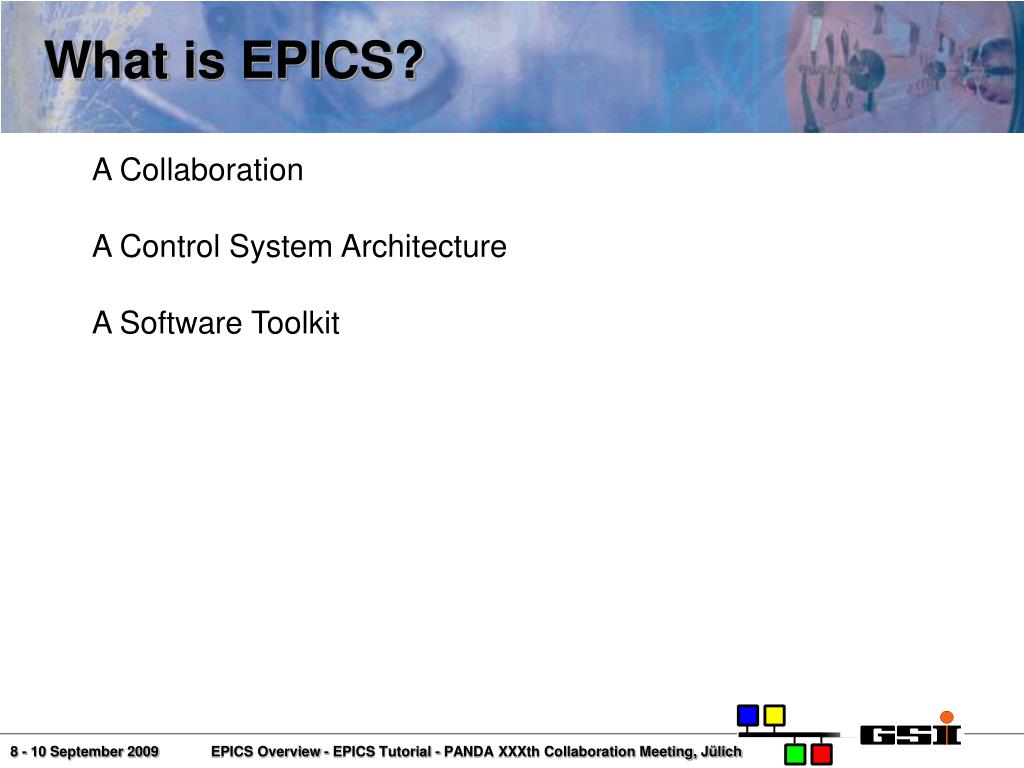 What is EPICS?

A Collaboration

A Control System Architecture

A Software Toolkit

8 - 10 September 2009

EPICS Overview - EPICS Tutorial - PANDA XXXth Collaboration Meeting, Jülich

GSI